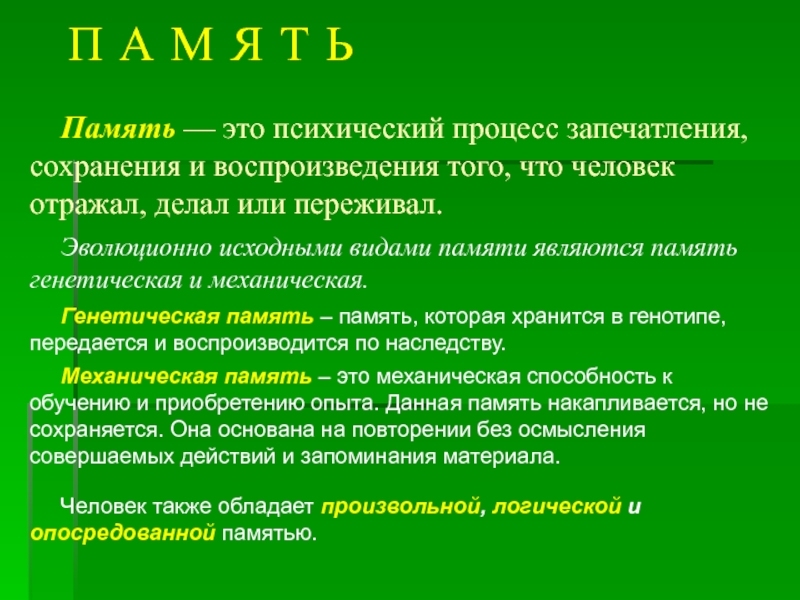 П А М Я Т Ь

Память — это психический процесс запечатления, сохранения и воспроизведения того, что человек отражал, делал или переживал.

Эволюционно исходными видами памяти являются память генетическая и механическая.

Генетическая память – память, которая хранится в генотипе, передается и воспроизводится по наследству.

Механическая память – это механическая способность к обучению и приобретению опыта. Данная память накапливается, но не сохраняется. Она основана на повторении без осмысления совершаемых действий и запоминания материала.

Человек также обладает произвольной, логической и опосредованной памятью.